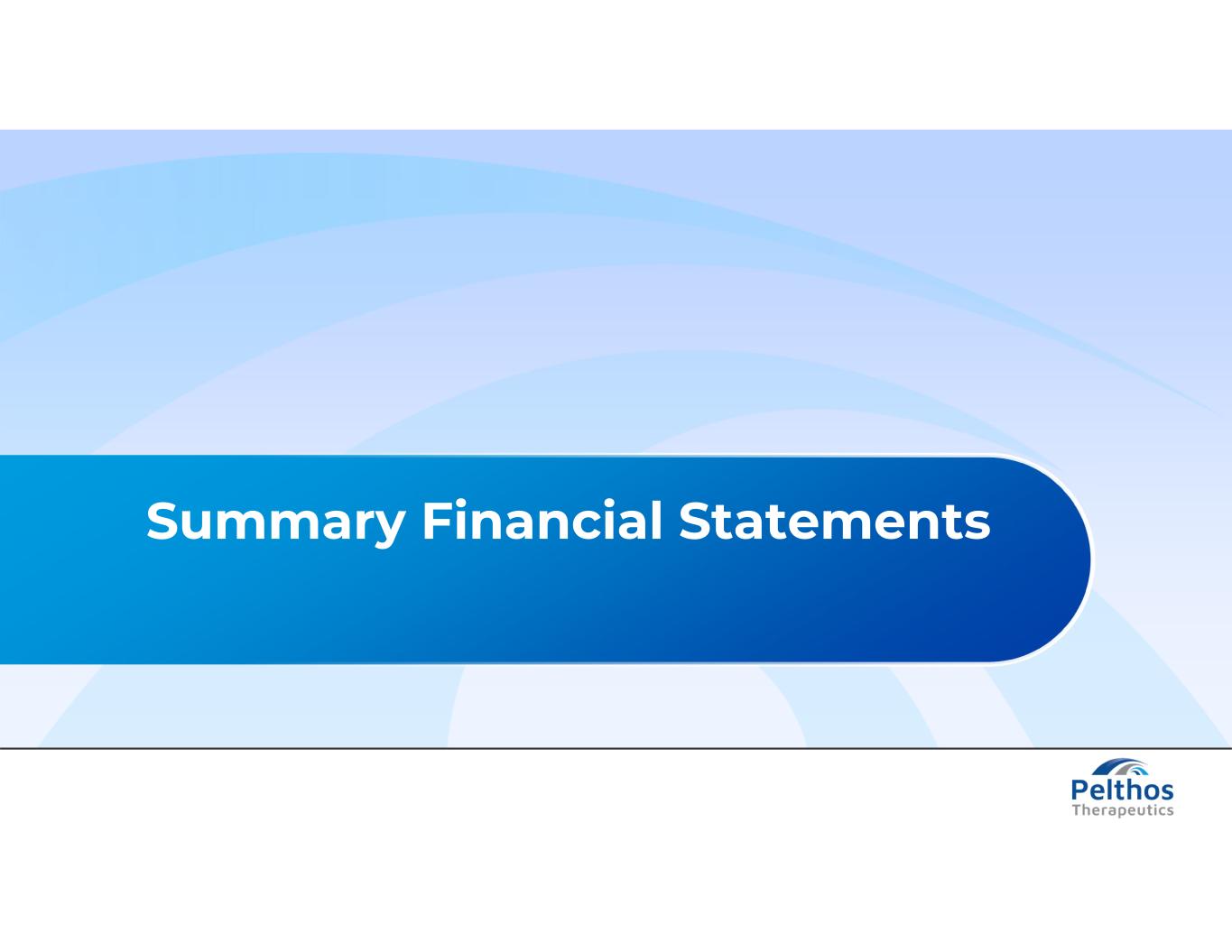 Summary Financial Statements

Pelthos
Therapeutics